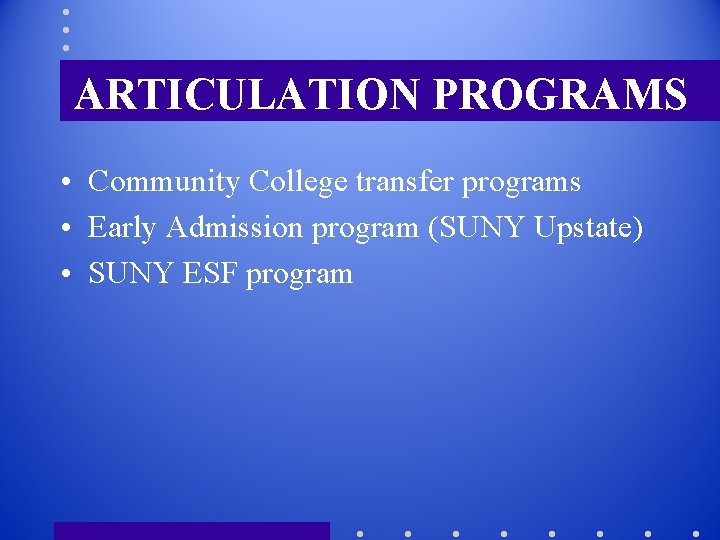 ARTICULATION PROGRAMS

• Community College transfer programs
• Early Admission program (SUNY Upstate)
• SUNY ESF program